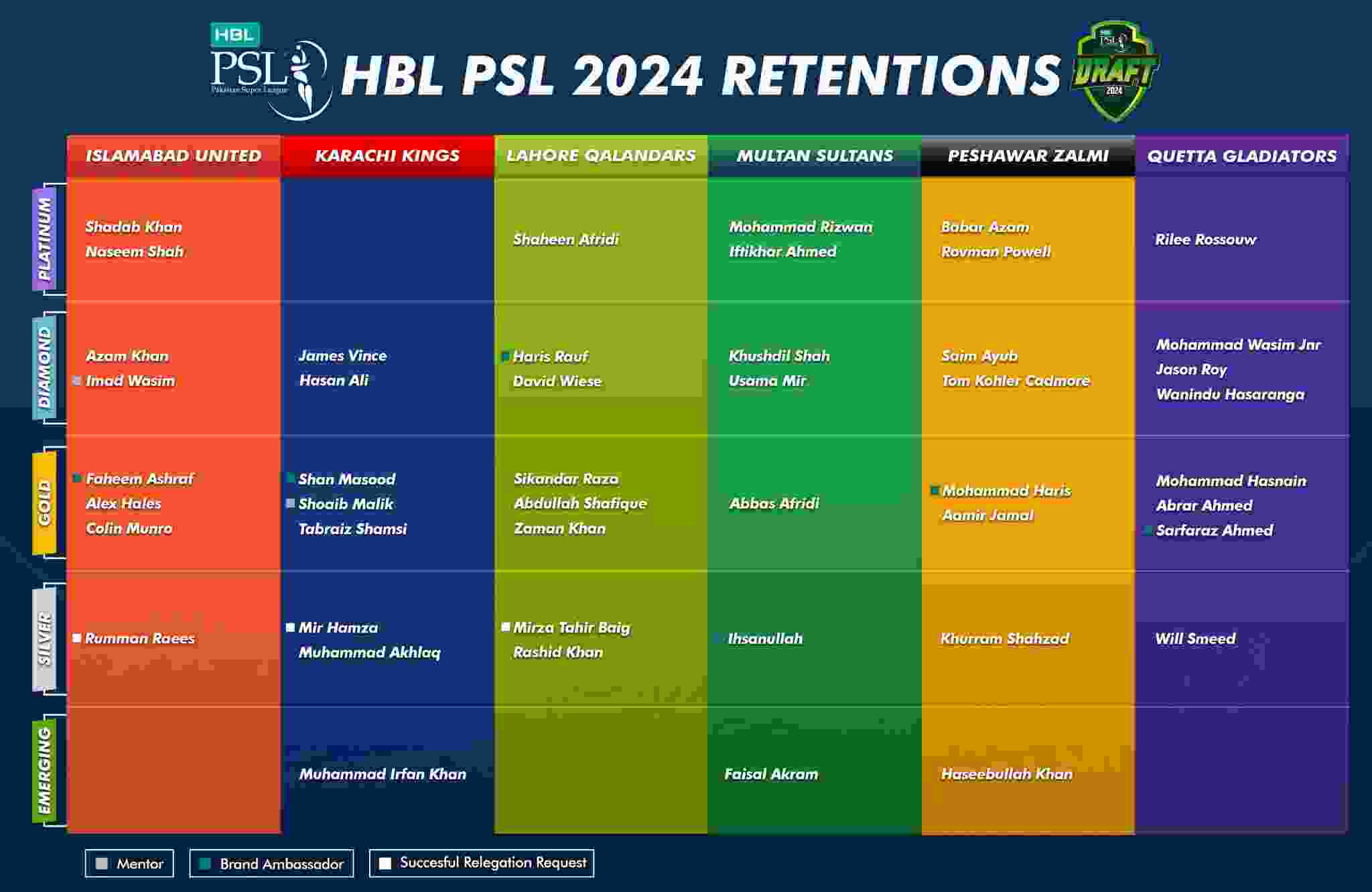 HBL PSL Pakistan Super League

HBL PSL 2024 RETENTIONS

HBL PSL DRAFT 2024

| | ISLAMABAD UNITED | KARACHI KINGS | LAHORE QALANDARS | MULTAN SULTANS | PESHAWAR ZALMI | QUETTA GLADIATORS |
|---|---|---|---|---|---|---|
| PLATINUM | Shadab Khan Naseem Shah | | Shaheen Afridi | Mohammad Rizwan Iftikhar Ahmed | Babar Azam Rovman Powell | Rilee Rossouw |
| DIAMOND | Azam Khan Imad Wasim | James Vince Hasan Ali | Haris Rauf David Wiese | Khushdil Shah Usama Mir | Saim Ayub Tom Kohler Cadmore | Mohammad Wasim Jnr Jason Roy Wanindu Hasaranga |
| GOLD | Faheem Ashraf Alex Hales Colin Munro | Shan Masood Shoaib Malik Tabraiz Shamsi | Sikandar Raza Abdullah Shafique Zaman Khan | Abbas Afridi | Mohammad Haris Aamir Jamal | Mohammad Hasnain Abrar Ahmed Sarfaraz Ahmed |
| SILVER | Rumman Raees | Mir Hamza Muhammad Akhlaq | Mirza Tahir Baig Rashid Khan | Ihsanullah | Khurram Shahzad | Will Smeed |
| EMERGING | | Muhammad Irfan Khan | | Faisal Akram | Haseebullah Khan | |

Mentor
Brand Ambassador
Succesful Relegation Request